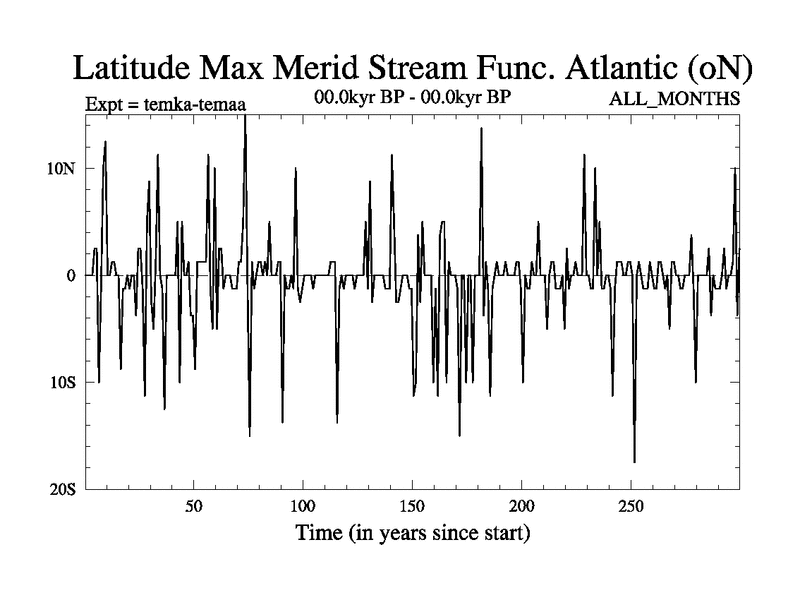 Latitude Max Merid Stream Func. Atlantic (oN)

Expt = temka-temaa

00.0kyr BP - 00.0kyr BP

ALL_MONTHS

10N

0

10S

20S

50

100

150

200

250

Time (in years since start)